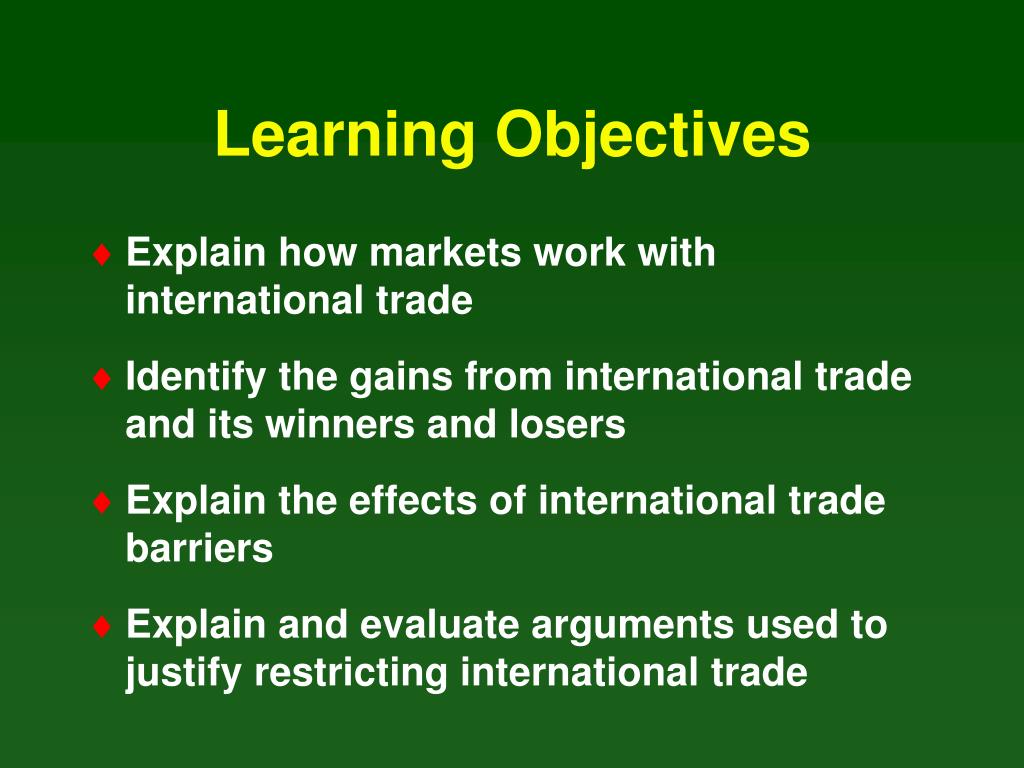 Learning Objectives

♦ Explain how markets work with international trade

♦ Identify the gains from international trade and its winners and losers

♦ Explain the effects of international trade barriers

♦ Explain and evaluate arguments used to justify restricting international trade